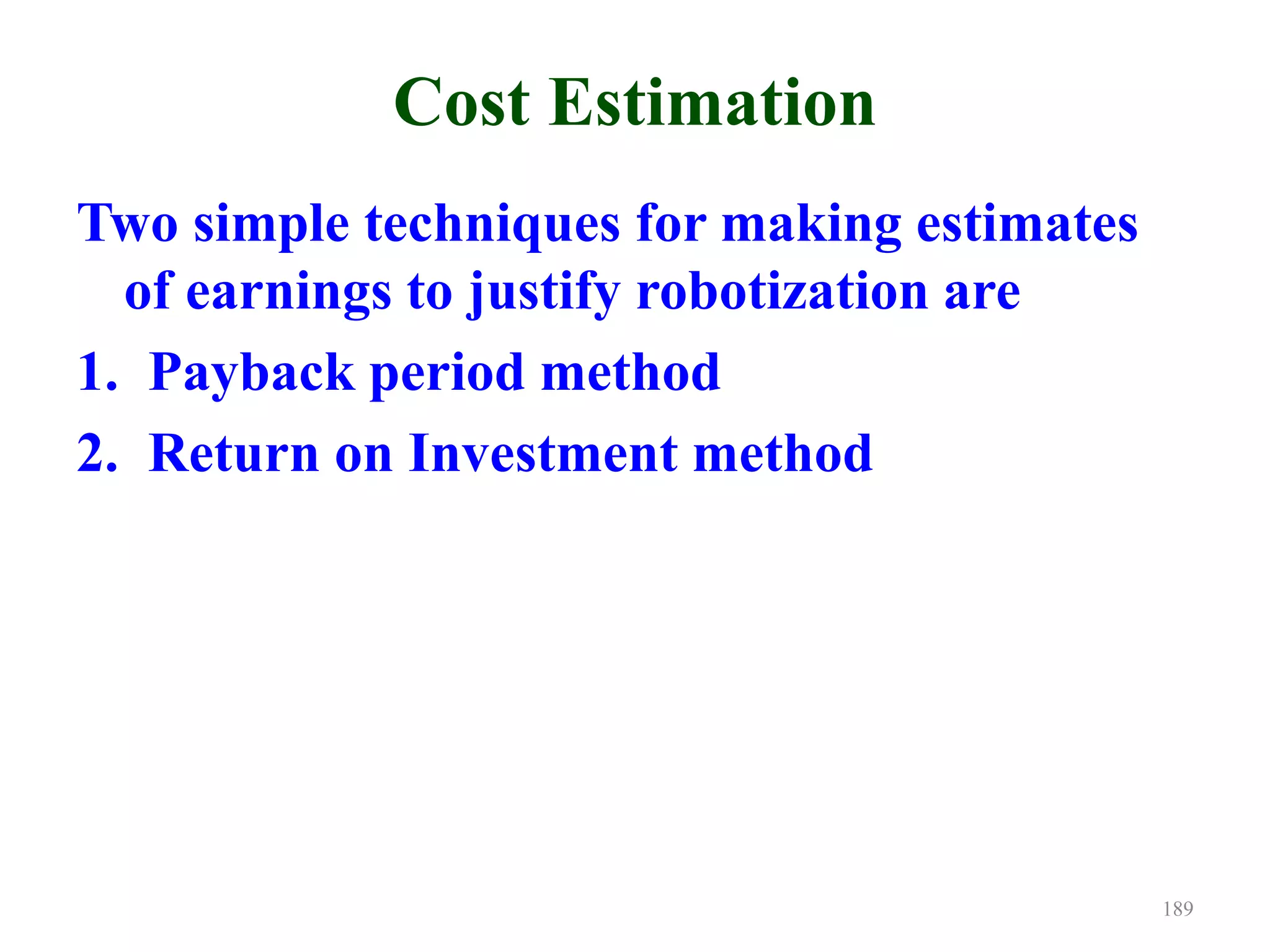 Cost Estimation

Two simple techniques for making estimates of earnings to justify robotization are

1. Payback period method
2. Return on Investment method

189